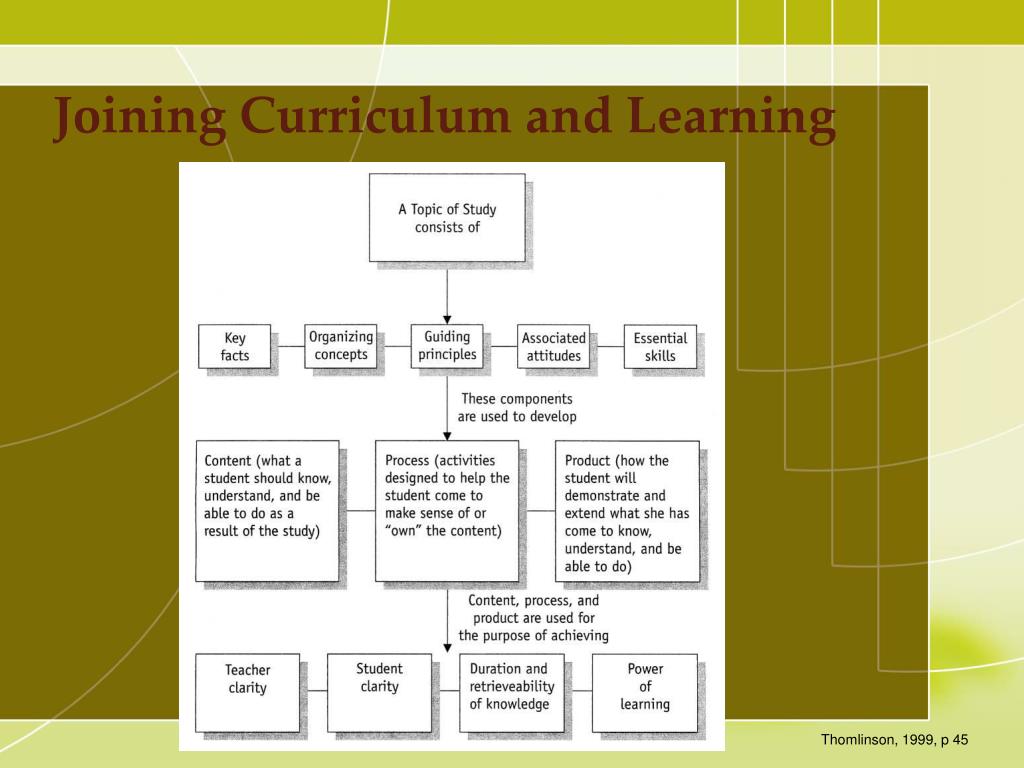 Joining Curriculum and Learning

A Topic of Study consists of

Key facts

Organizing concepts

Guiding principles

Associated attitudes

Essential skills

These components are used to develop

Content (what a student should know, understand, and be able to do as a result of the study)

Process (activities designed to help the student come to make sense of or "own" the content)

Product (how the student will demonstrate and extend what she has come to know, understand, and be able to do)

Content, process, and product are used for the purpose of achieving

Teacher clarity

Student clarity

Duration and retrieveability of knowledge

Power of learning

Thomlinson, 1999, p 45